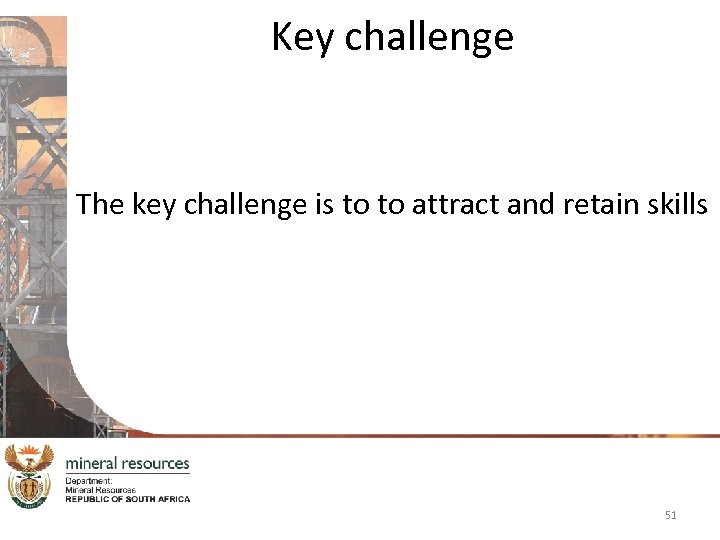 Key challenge

The key challenge is to to attract and retain skills

mineral resources
Department:
Mineral Resources
REPUBLIC OF SOUTH AFRICA

51